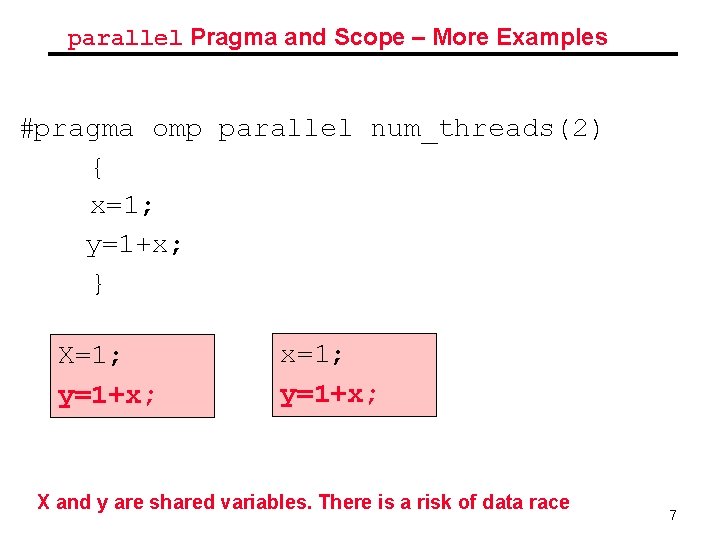 parallel Pragma and Scope – More Examples

#pragma omp parallel num_threads(2)
{
x=1;
y=1+x;
}

X=1;
y=1+x;

x=1;
y=1+x;

X and y are shared variables. There is a risk of data race

7